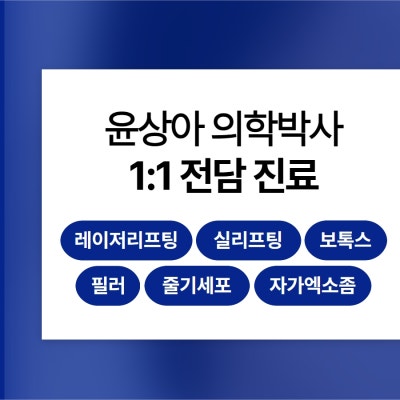 윤상아 의학박사
1:1 전담 진료

레이저리프팅 실리프팅 보톡스
필러 줄기세포 자가엑소좀